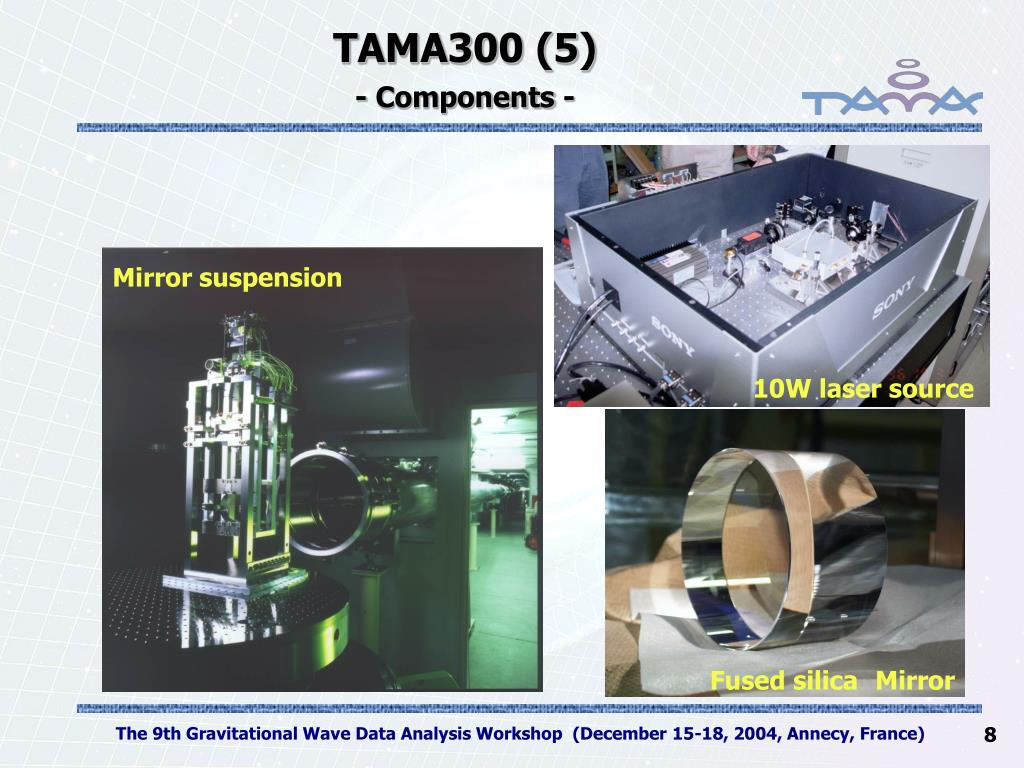 TAMA300 (5)
- Components -

TAMA

Mirror suspension

SONY

SONY

10W laser source

Fused silica Mirror

The 9th Gravitational Wave Data Analysis Workshop (December 15-18, 2004, Annecy, France)

8